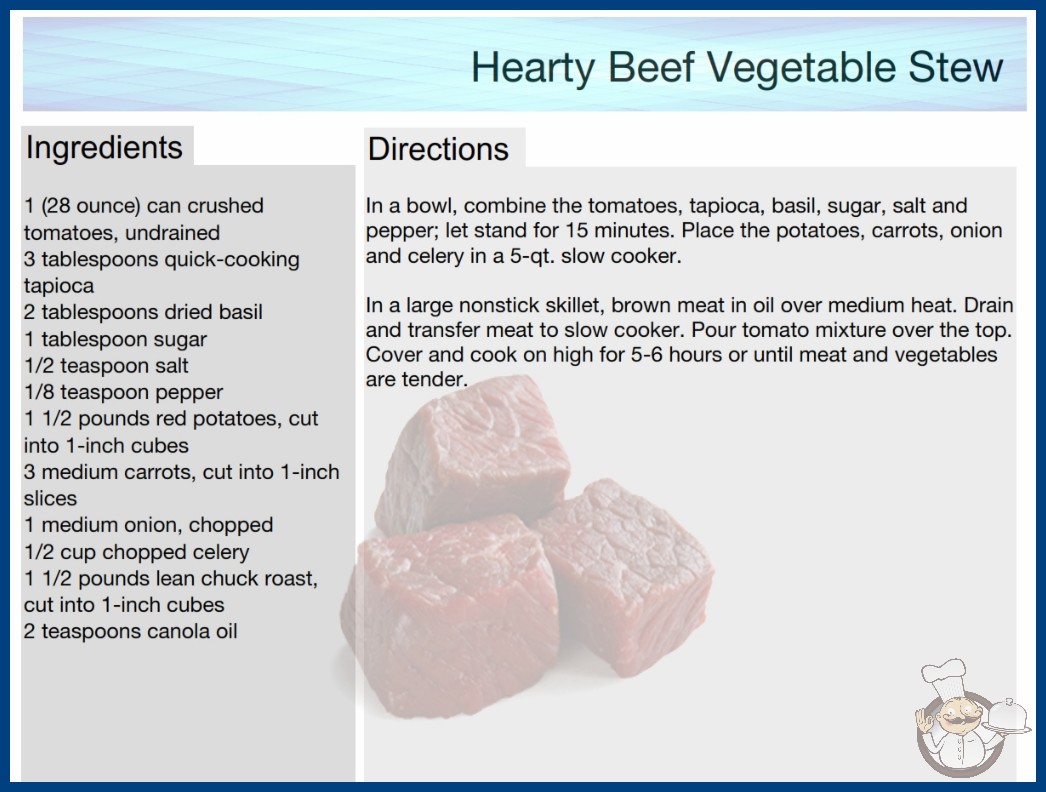 Hearty Beef Vegetable Stew

Ingredients

1 (28 ounce) can crushed tomatoes, undrained
3 tablespoons quick-cooking tapioca
2 tablespoons dried basil
1 tablespoon sugar
1/2 teaspoon salt
1/8 teaspoon pepper
1 1/2 pounds red potatoes, cut into 1-inch cubes
3 medium carrots, cut into 1-inch slices
1 medium onion, chopped
1/2 cup chopped celery
1 1/2 pounds lean chuck roast, cut into 1-inch cubes
2 teaspoons canola oil

Directions

In a bowl, combine the tomatoes, tapioca, basil, sugar, salt and pepper; let stand for 15 minutes. Place the potatoes, carrots, onion and celery in a 5-qt. slow cooker.

In a large nonstick skillet, brown meat in oil over medium heat. Drain and transfer meat to slow cooker. Pour tomato mixture over the top. Cover and cook on high for 5-6 hours or until meat and vegetables are tender.